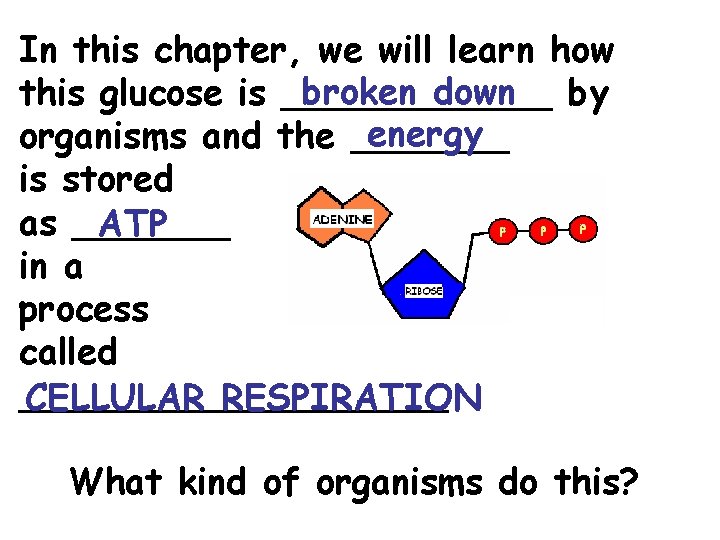 In this chapter, we will learn how this glucose is broken down by organisms and the energy is stored as ATP in a process called CELLULAR RESPIRATION

ADENINE

RIBOSE

P P P

What kind of organisms do this?